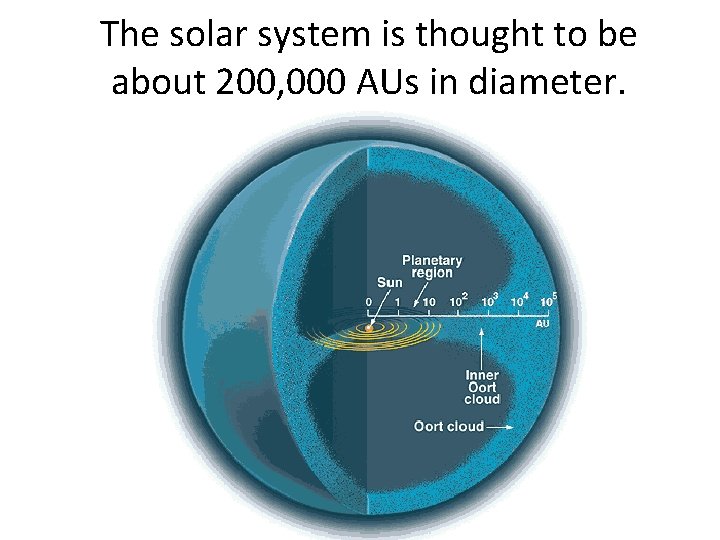 The solar system is thought to be about 200,000 AUs in diameter.

Planetary region

Sun

0 1 10 $10^2$ $10^3$ $10^4$ $10^5$

AU

Inner Oort cloud

Oort cloud